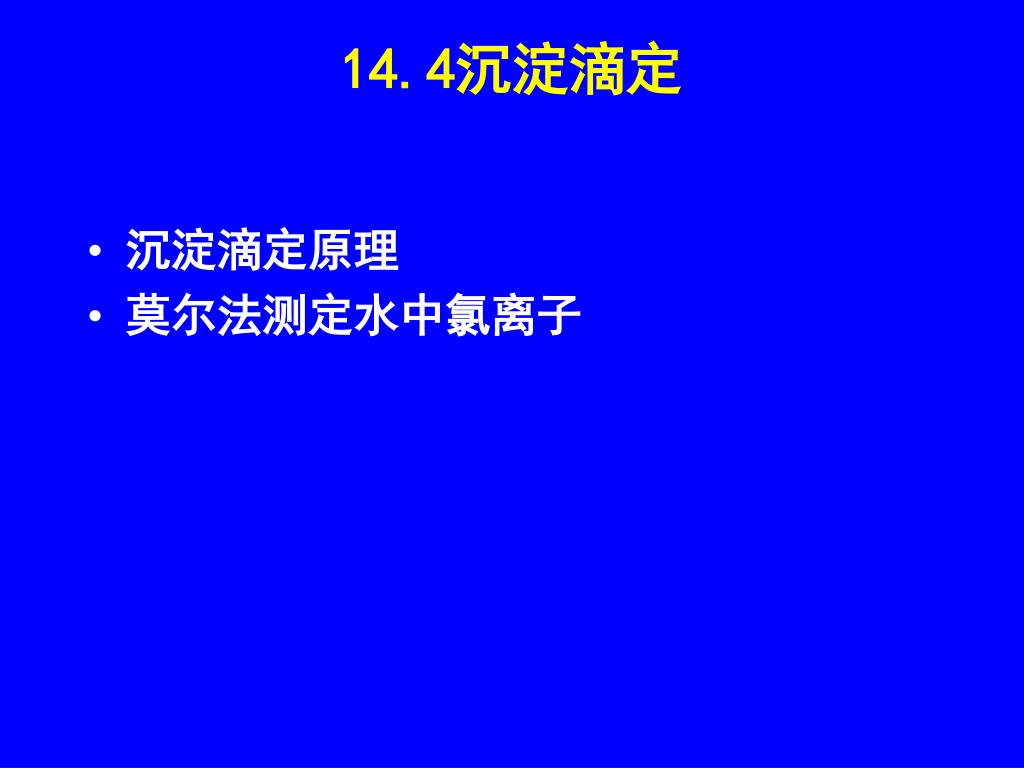 14. 4沉淀滴定

• 沉淀滴定原理
• 莫尔法测定水中氯离子